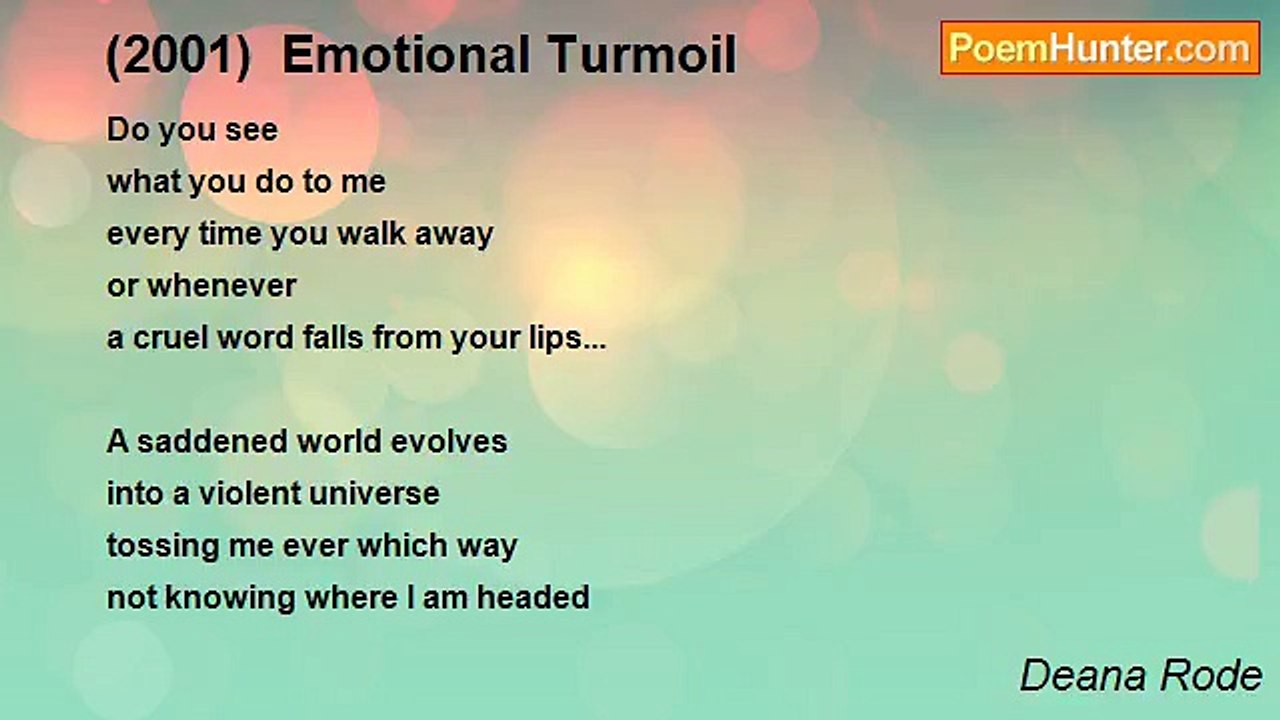 (2001) Emotional Turmoil

PoemHunter.com

Do you see
what you do to me
every time you walk away
or whenever
a cruel word falls from your lips...

A saddened world evolves
into a violent universe
tossing me ever which way
not knowing where I am headed

Deana Rode